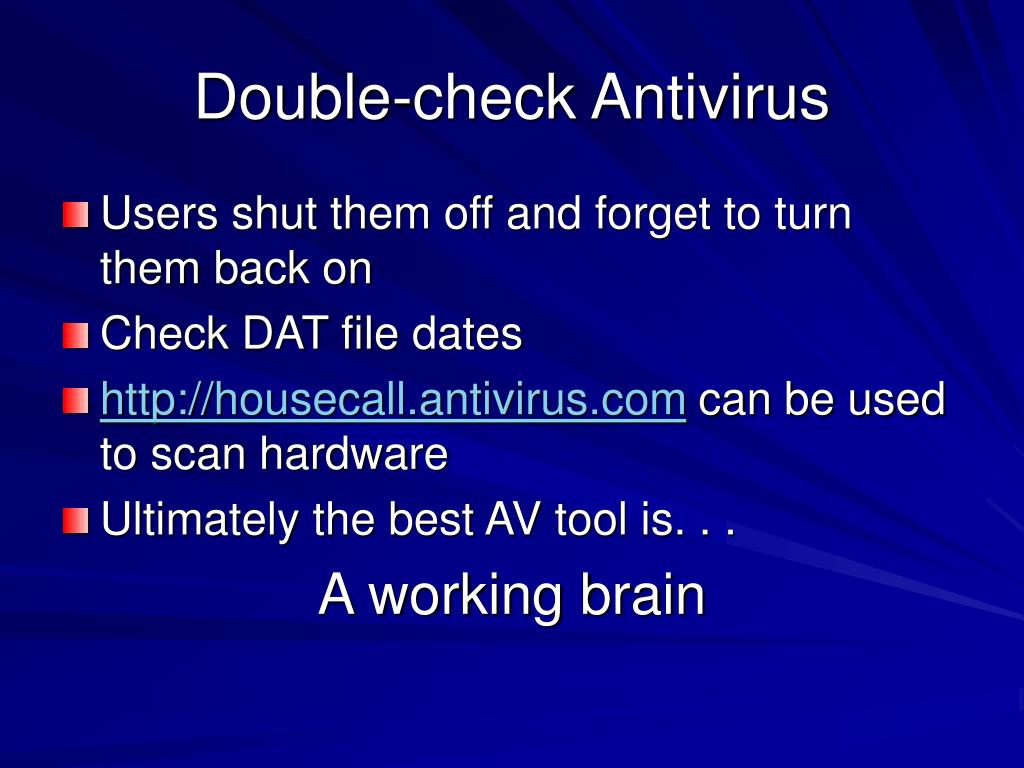 Double-check Antivirus

Users shut them off and forget to turn them back on

Check DAT file dates

http://housecall.antivirus.com can be used to scan hardware

Ultimately the best AV tool is. . .

A working brain